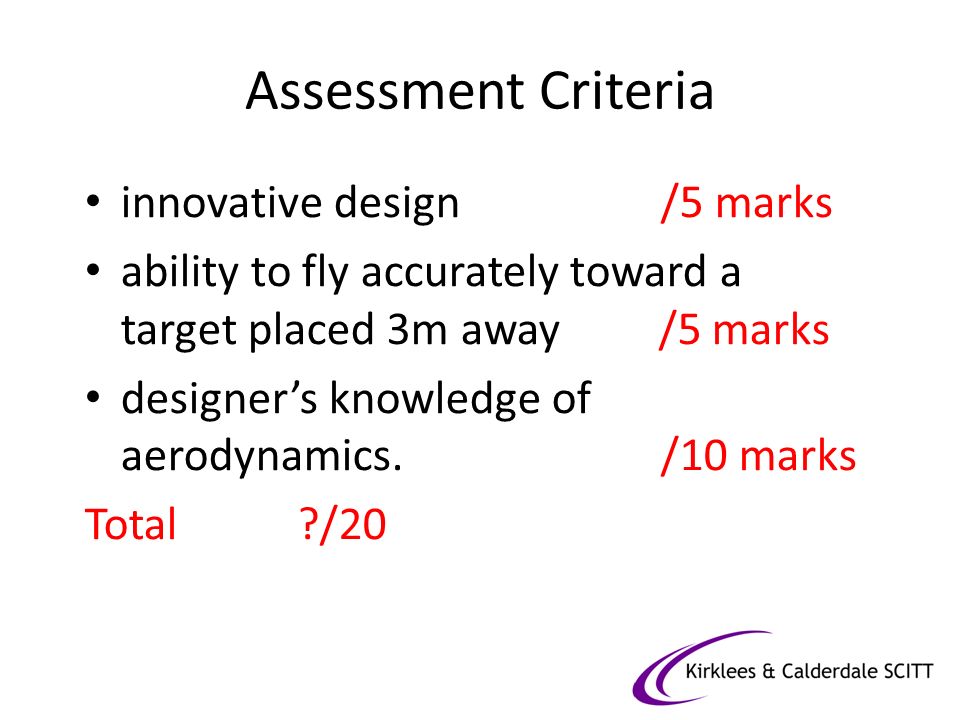 Assessment Criteria

• innovative design /5 marks

• ability to fly accurately toward a target placed 3m away /5 marks

• designer's knowledge of aerodynamics. /10 marks

Total ?/20

Kirklees & Calderdale SCITT